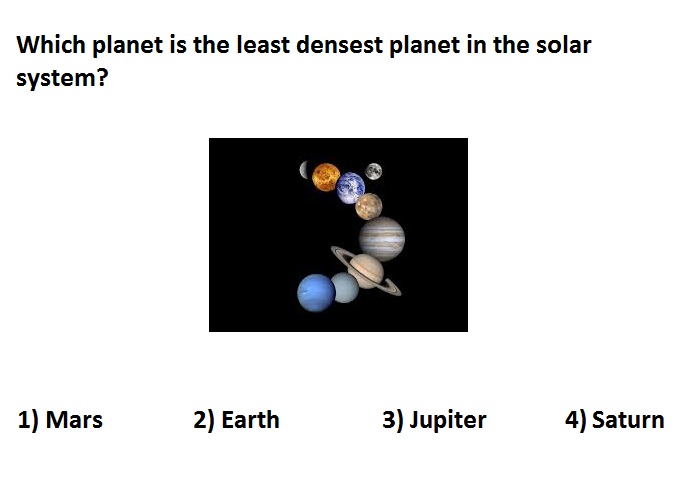 Which planet is the least densest planet in the solar system?

1) Mars 2) Earth 3) Jupiter 4) Saturn